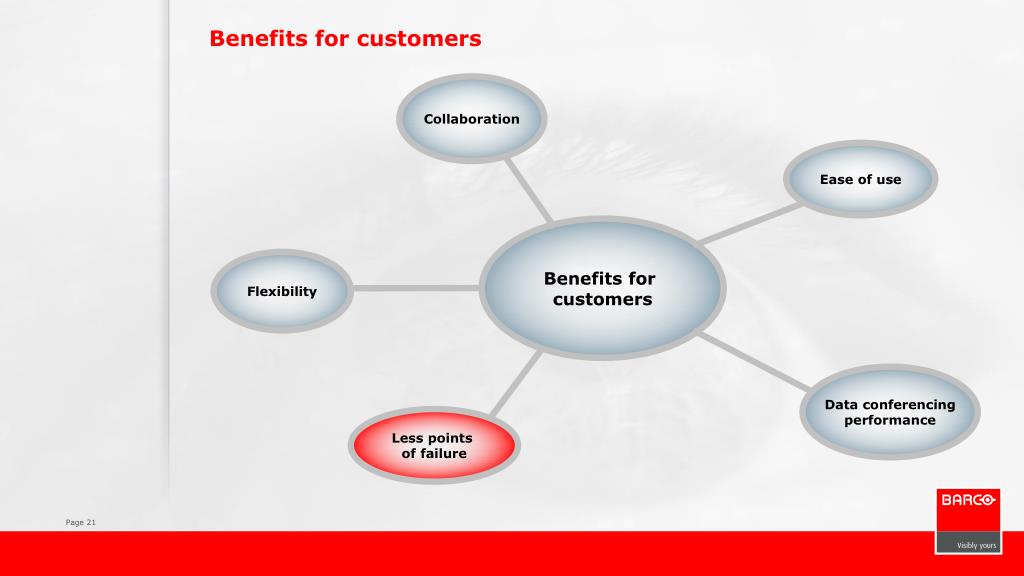 Benefits for customers

Collaboration

Ease of use

Flexibility

Benefits for customers

Data conferencing performance

Less points of failure

Page 21

BARCO

Visibly yours